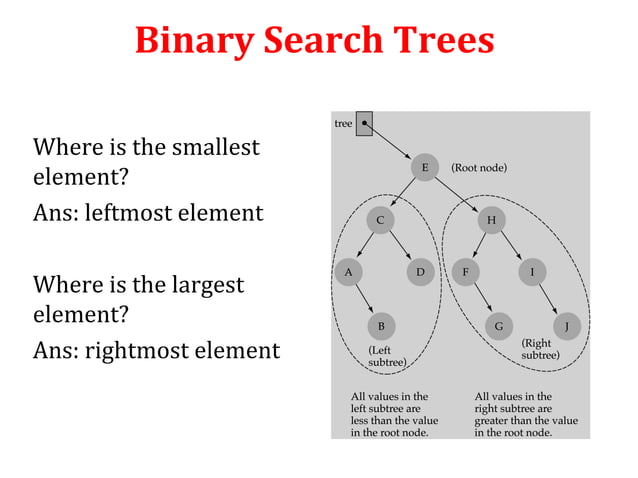 Binary Search Trees

Where is the smallest element?

Ans: leftmost element

Where is the largest element?

Ans: rightmost element

tree

E (Root node)

C

H

A

D

F

I

B

G

J

(Left subtree)

(Right subtree)

All values in the left subtree are less than the value in the root node.

All values in the right subtree are greater than the value in the root node.